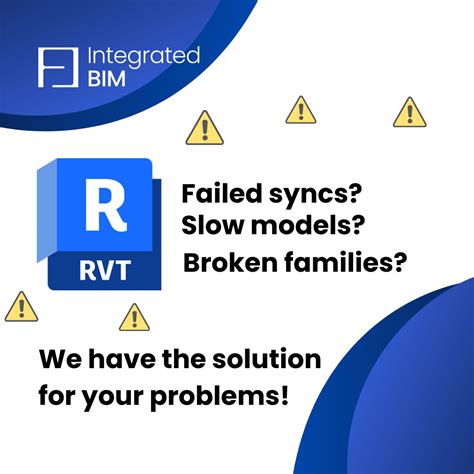 Integrated BIM

R
RVT

Failed syncs?
Slow models?
Broken families?

We have the solution for your problems!